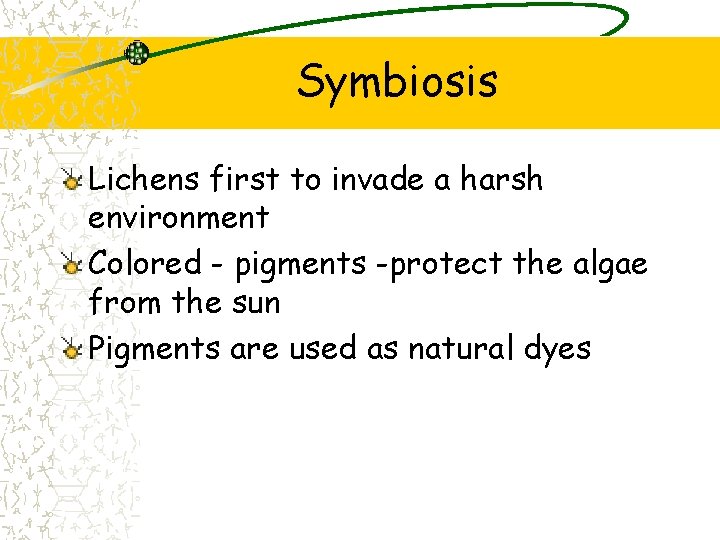 Symbiosis

Lichens first to invade a harsh environment

Colored - pigments -protect the algae from the sun

Pigments are used as natural dyes